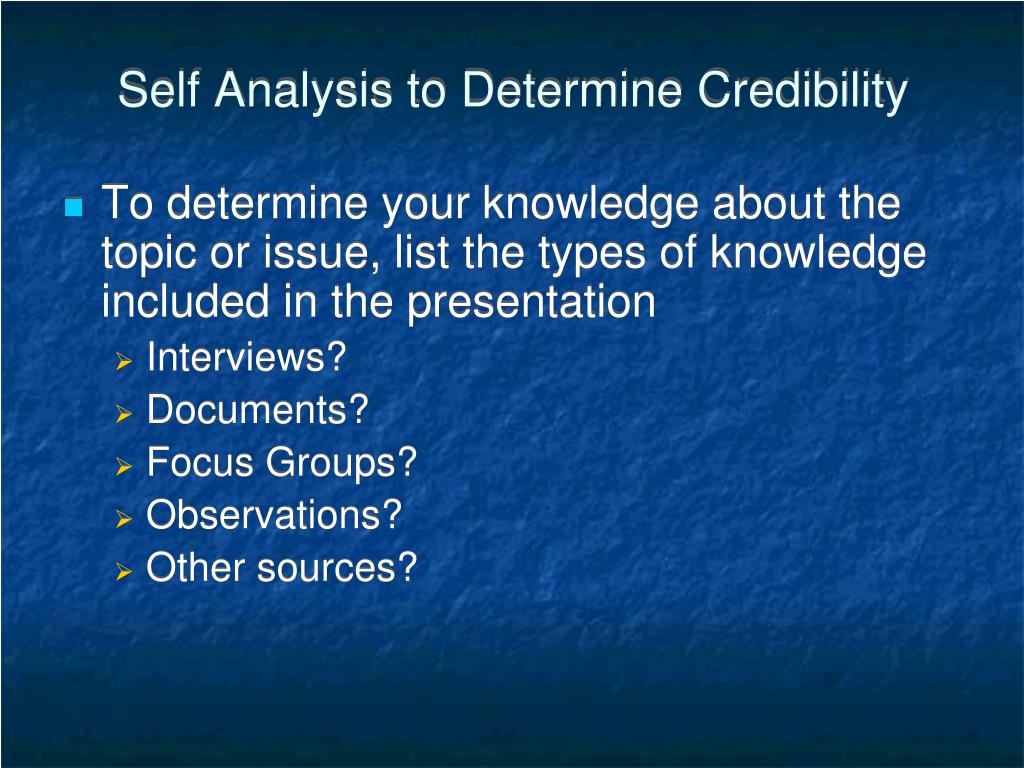 Self Analysis to Determine Credibility

To determine your knowledge about the topic or issue, list the types of knowledge included in the presentation
Interviews?
Documents?
Focus Groups?
Observations?
Other sources?